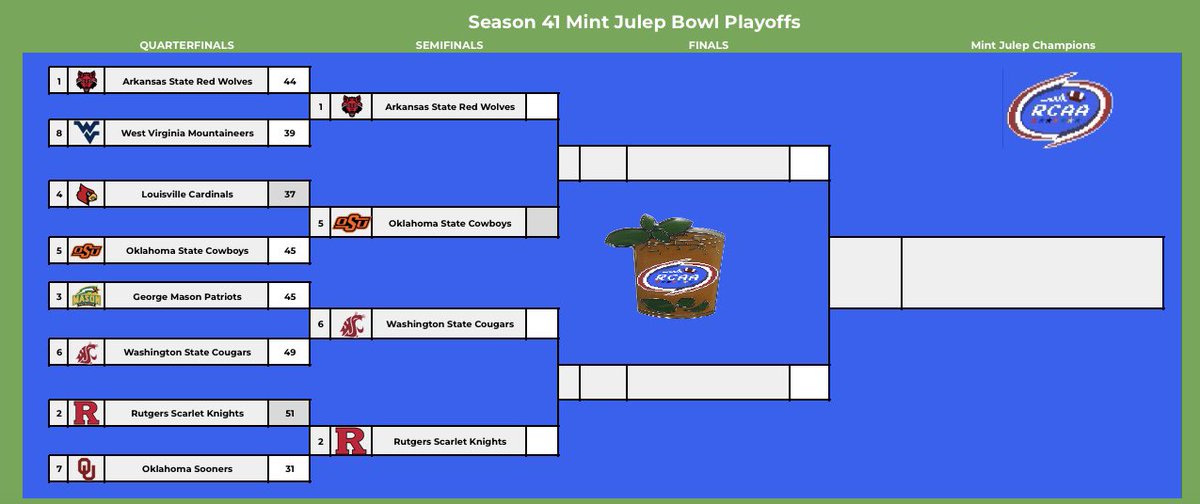 Season 41 Mint Julep Bowl Playoffs

QUARTERFINALS

SEMIFINALS

FINALS

Mint Julep Champions

1 Arkansas State Red Wolves 44

8 West Virginia Mountaineers 39

4 Louisville Cardinals 37

5 Oklahoma State Cowboys 45

3 George Mason Patriots 45

6 Washington State Cougars 49

2 Rutgers Scarlet Knights 51

7 Oklahoma Sooners 31

1 Arkansas State Red Wolves

5 Oklahoma State Cowboys

6 Washington State Cougars

2 Rutgers Scarlet Knights

RCAA

RCAA